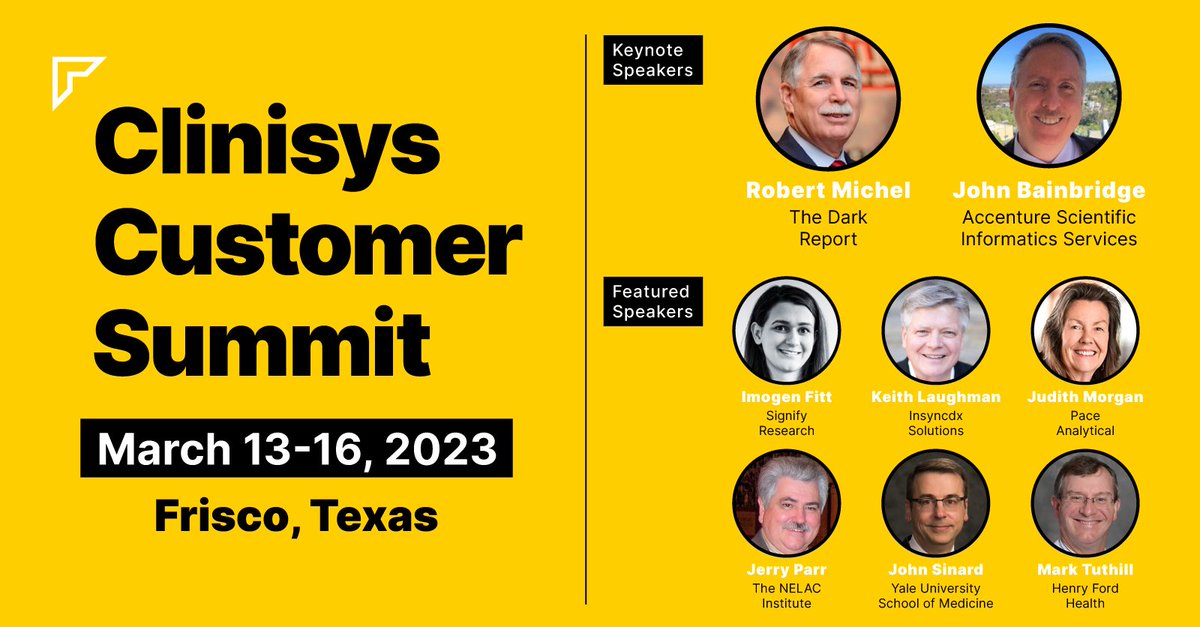 Clinisys Customer Summit

March 13-16, 2023

Frisco, Texas

Keynote Speakers

Robert Michel
The Dark Report

John Bainbridge
Accenture Scientific Informatics Services

Featured Speakers

Imogen Fitt
Signify Research

Keith Laughman
Insyncdx Solutions

Judith Morgan
Pace Analytical

Jerry Parr
The NELAC Institute

John Sinard
Yale University School of Medicine

Mark Tuthill
Henry Ford Health